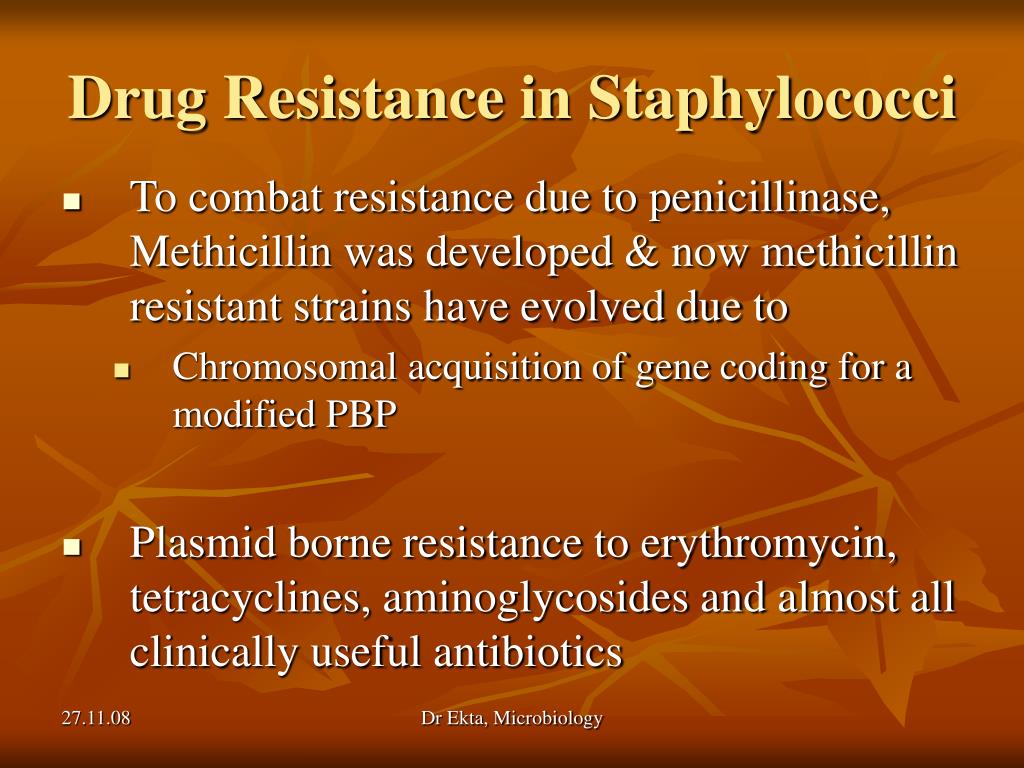 Drug Resistance in Staphylococci

- To combat resistance due to penicillinase, Methicillin was developed & now methicillin resistant strains have evolved due to
  - Chromosomal acquisition of gene coding for a modified PBP

- Plasmid borne resistance to erythromycin, tetracyclines, aminoglycosides and almost all clinically useful antibiotics

27.11.08

Dr Ekta, Microbiology